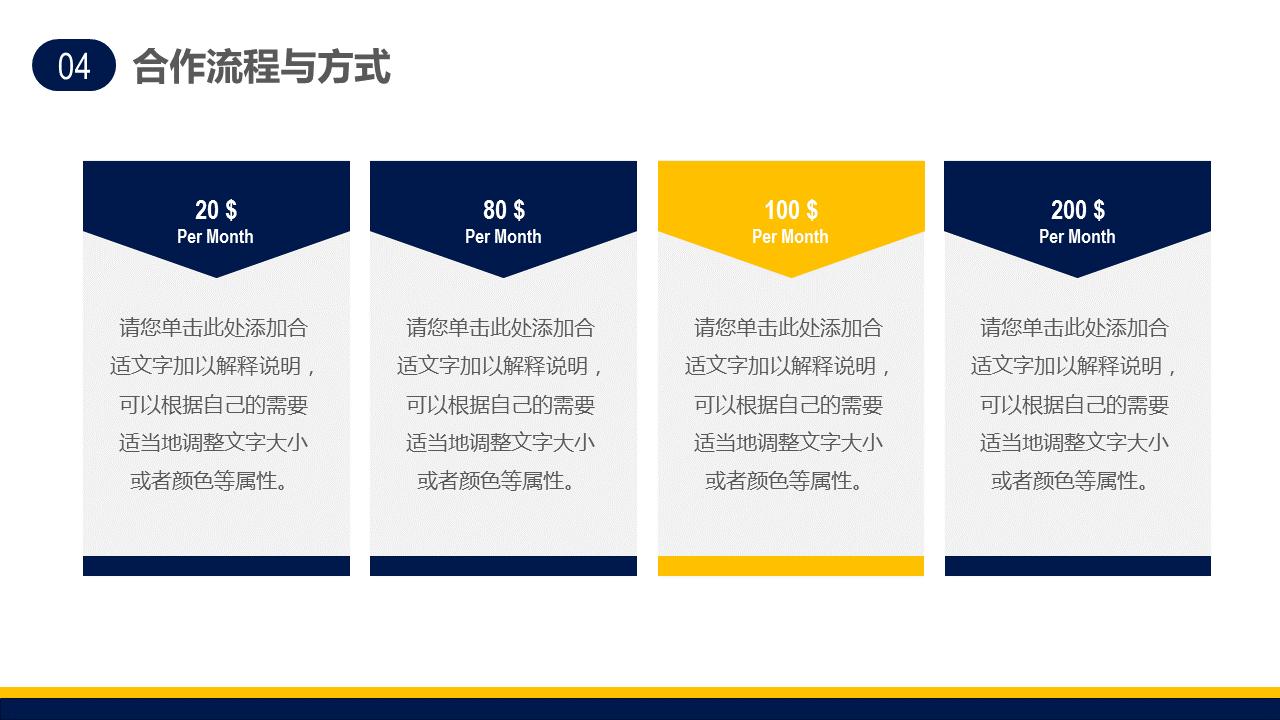 04 合作流程与方式

20 $
Per Month

请您单击此处添加合适文字加以解释说明，可以根据自己的需要适当地调整文字大小或者颜色等属性。

80 $
Per Month

请您单击此处添加合适文字加以解释说明，可以根据自己的需要适当地调整文字大小或者颜色等属性。

100 $
Per Month

请您单击此处添加合适文字加以解释说明，可以根据自己的需要适当地调整文字大小或者颜色等属性。

200 $
Per Month

请您单击此处添加合适文字加以解释说明，可以根据自己的需要适当地调整文字大小或者颜色等属性。